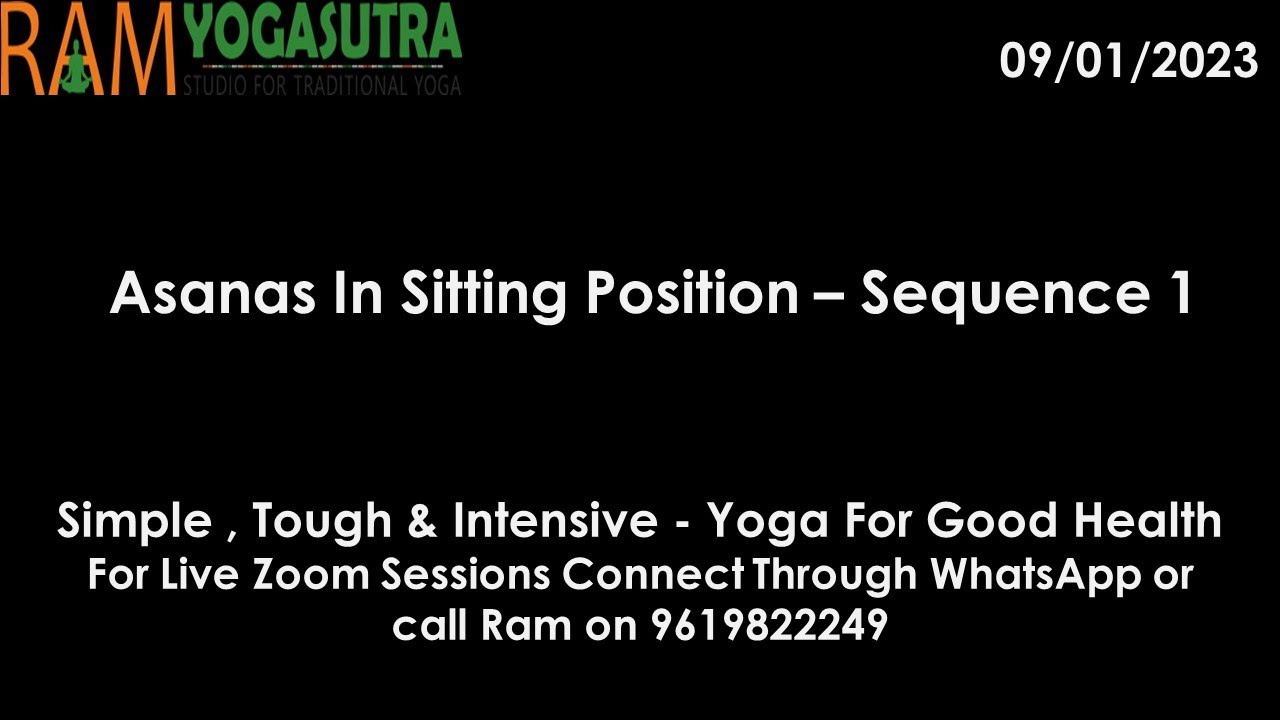 RAM YOGASUTRA
STUDIO FOR TRADITIONAL YOGA

09/01/2023

Asanas In Sitting Position – Sequence 1

Simple , Tough & Intensive - Yoga For Good Health
For Live Zoom Sessions Connect Through WhatsApp or call Ram on 9619822249